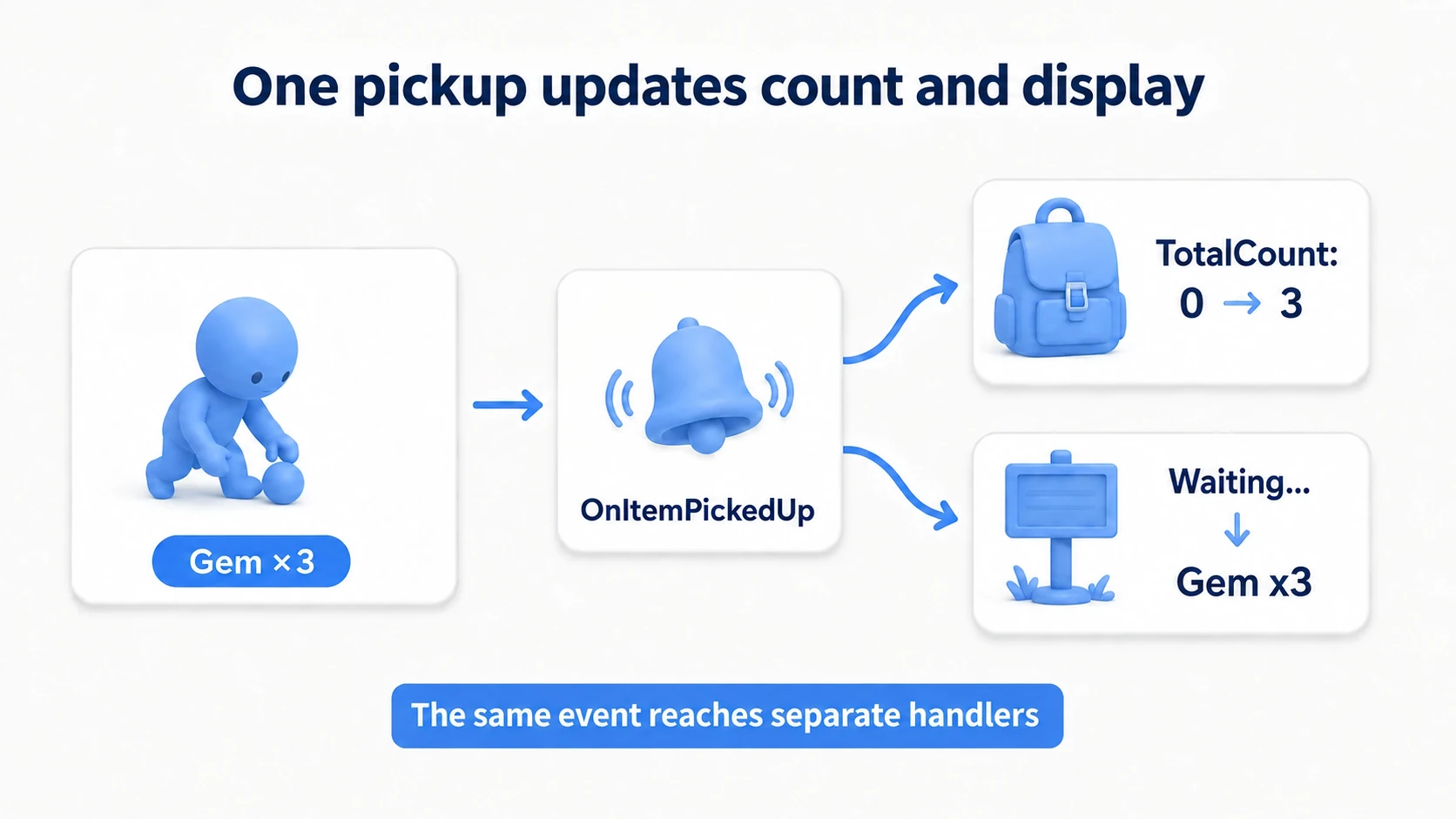 One pickup updates count and display

Gem ×3

OnItemPickedUp

TotalCount:
0 → 3

Waiting...
↓
Gem x3

The same event reaches separate handlers